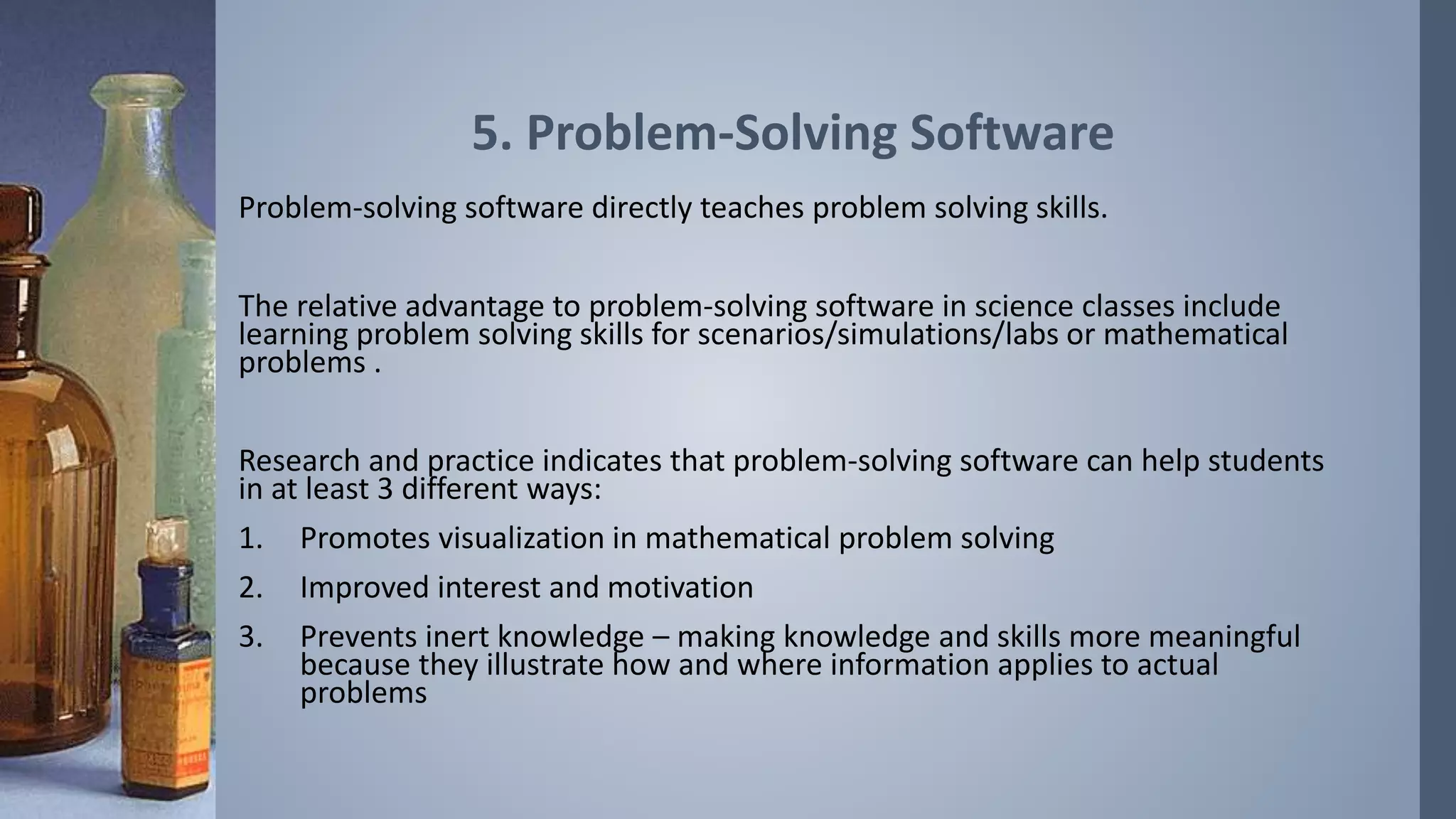 5. Problem-Solving Software

Problem-solving software directly teaches problem solving skills.

The relative advantage to problem-solving software in science classes include learning problem solving skills for scenarios/simulations/labs or mathematical problems .

Research and practice indicates that problem-solving software can help students in at least 3 different ways:

1. Promotes visualization in mathematical problem solving
2. Improved interest and motivation
3. Prevents inert knowledge – making knowledge and skills more meaningful because they illustrate how and where information applies to actual problems